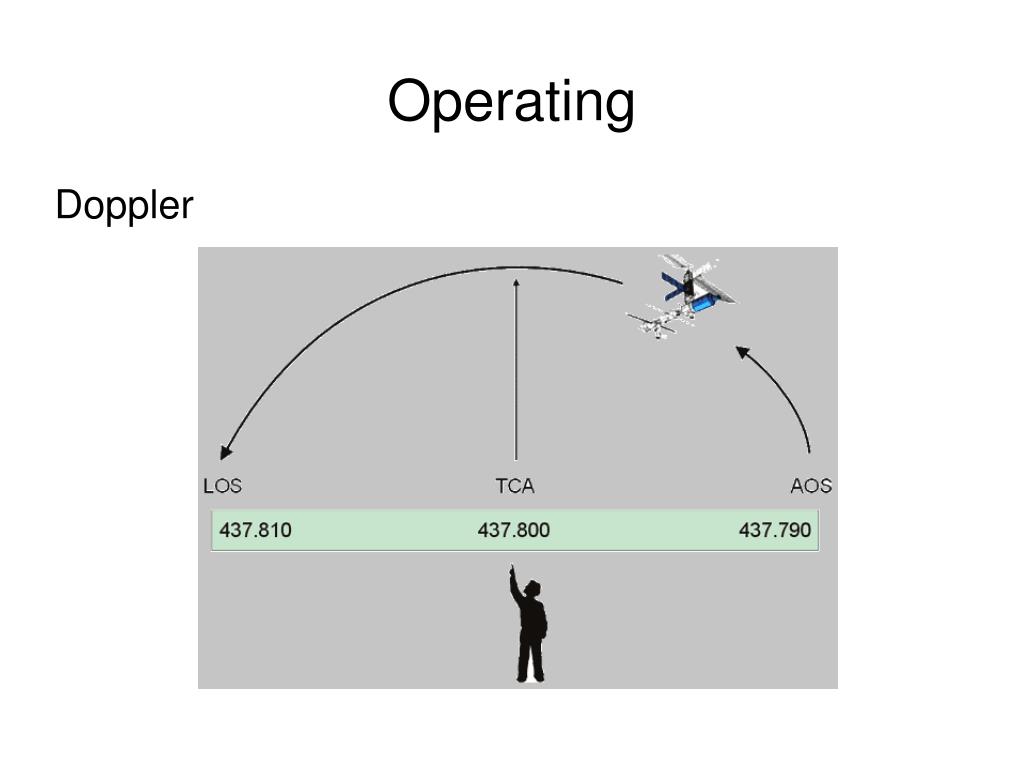 Operating

Doppler

LOS

TCA

AOS

437.810

437.800

437.790